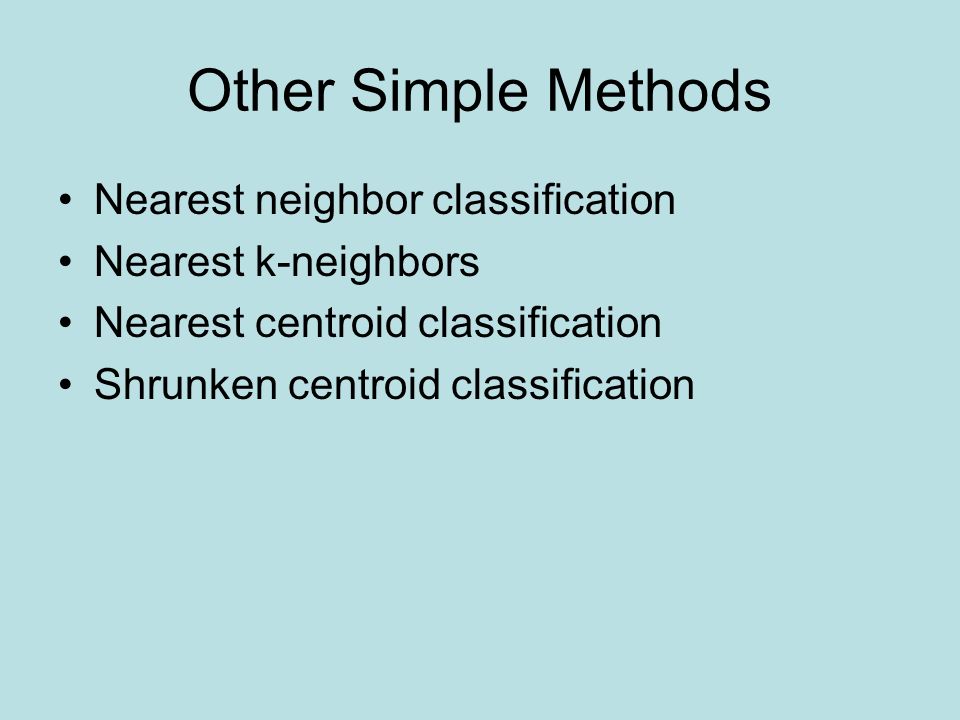 Other Simple Methods

• Nearest neighbor classification
• Nearest k-neighbors
• Nearest centroid classification
• Shrunken centroid classification